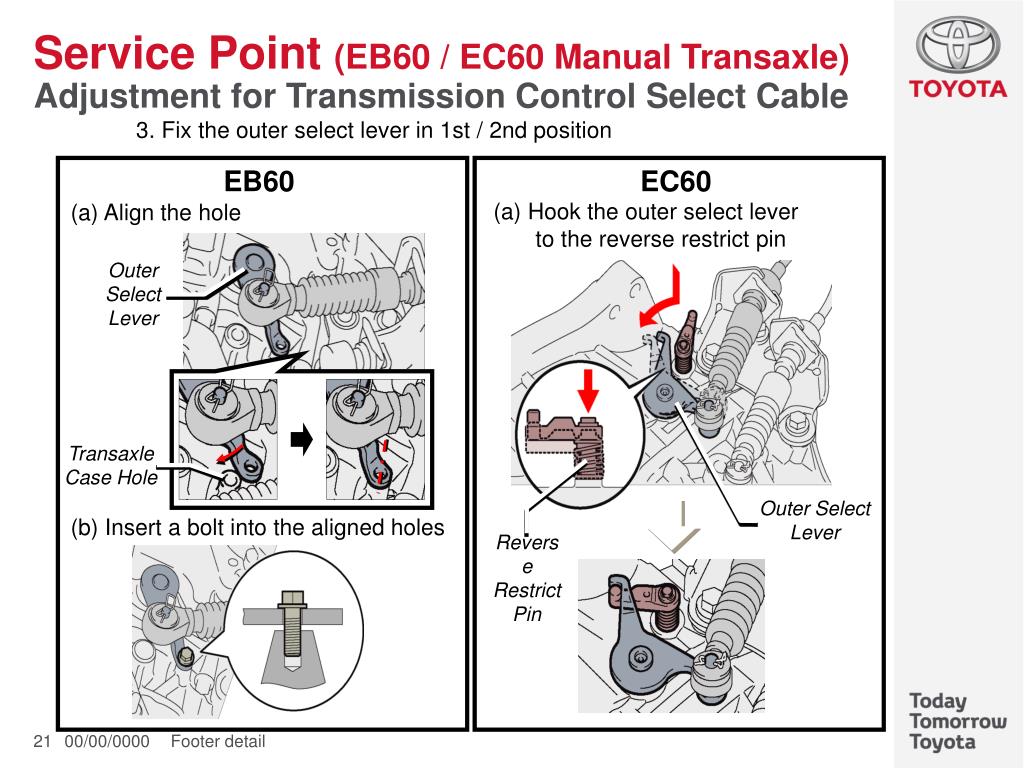 Service Point (EB60 / EC60 Manual Transaxle)
Adjustment for Transmission Control Select Cable

3. Fix the outer select lever in 1st / 2nd position

TOYOTA

EB60

(a) Align the hole

Outer Select Lever

Transaxle Case Hole

(b) Insert a bolt into the aligned holes

EC60

(a) Hook the outer select lever to the reverse restrict pin

Outer Select Lever

Revers e Restrict Pin

Today Tomorrow Toyota

21 00/00/0000 Footer detail